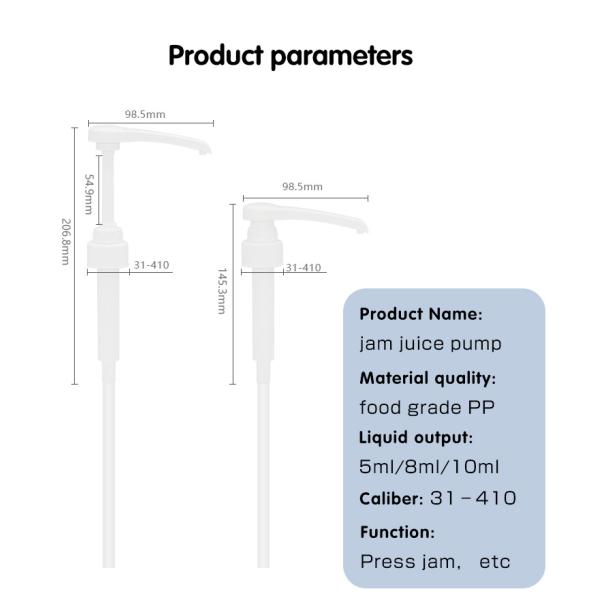 Product parameters

98.5mm

54.9mm

206.8mm

31-410

98.5mm

145.3mm

31-410

Product Name:
jam juice pump

Material quality:
food grade PP

Liquid output:
5ml/8ml/10ml

Caliber: 31－410

Function:
Press jam, etc